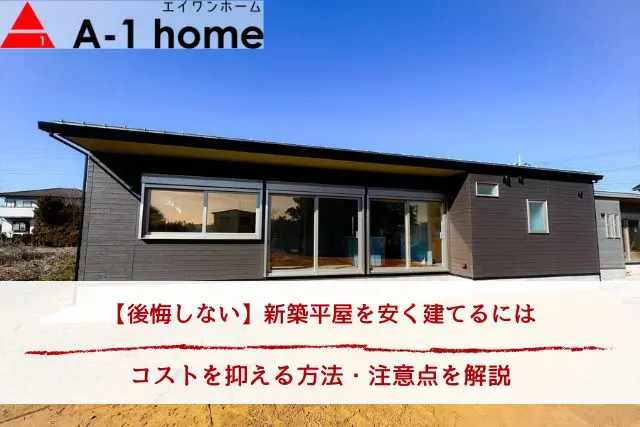 1 エイワンホーム A-1 home

【後悔しない】新築平屋を安く建てるには

コストを抑える方法・注意点を解説